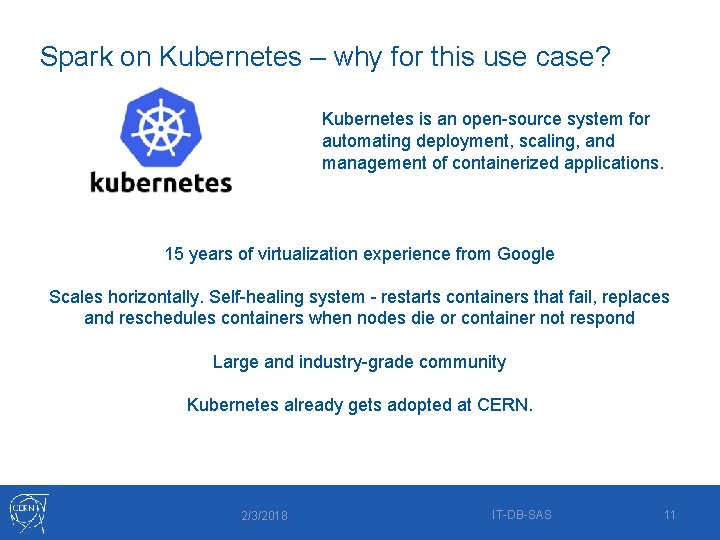 Spark on Kubernetes – why for this use case?

kubernetes

Kubernetes is an open-source system for automating deployment, scaling, and management of containerized applications.

15 years of virtualization experience from Google

Scales horizontally. Self-healing system - restarts containers that fail, replaces and reschedules containers when nodes die or container not respond

Large and industry-grade community

Kubernetes already gets adopted at CERN.

CERN

2/3/2018

IT-DB-SAS

11